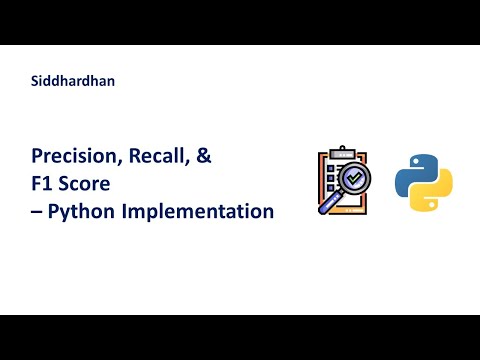 Siddhardhan

Precision, Recall, &
F1 Score
– Python Implementation